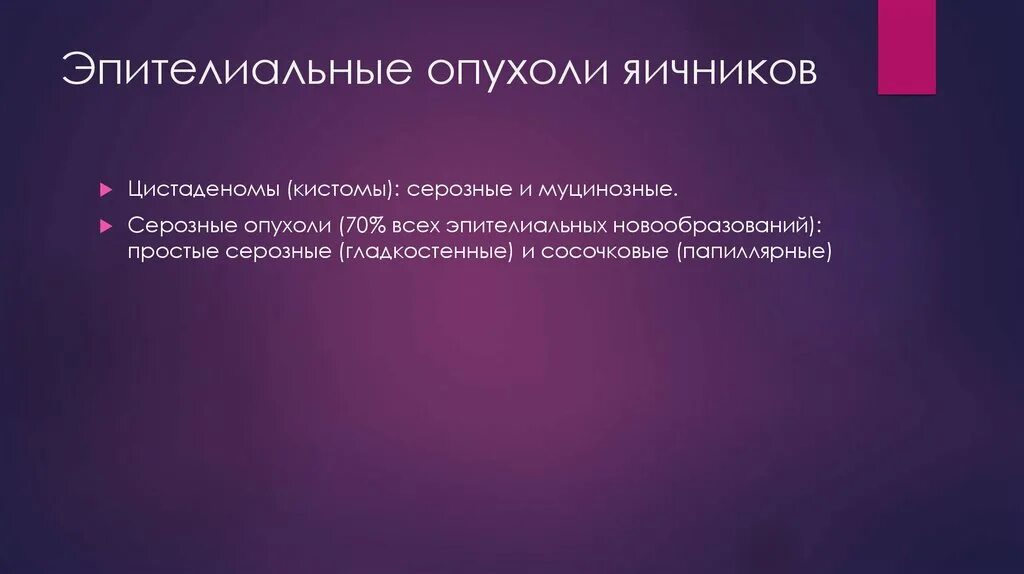 Эпителиальные опухоли яичников

Цистаденомы (кистомы): серозные и муцинозные.

Серозные опухоли (70% всех эпителиальных новообразований): простые серозные (гладкостенные) и сосочковые (папиллярные)